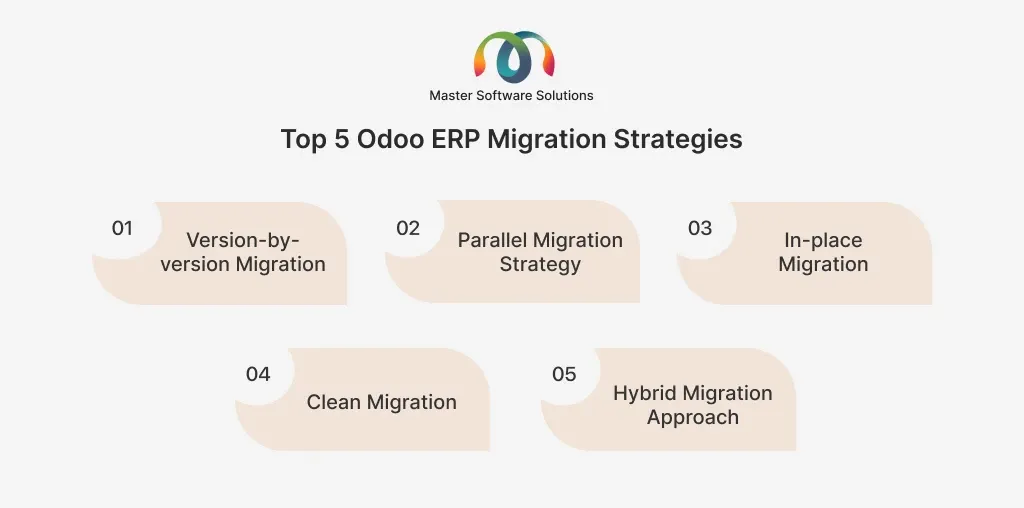 Master Software Solutions

Top 5 Odoo ERP Migration Strategies

01 Version-by-version Migration

02 Parallel Migration Strategy

03 In-place Migration

04 Clean Migration

05 Hybrid Migration Approach